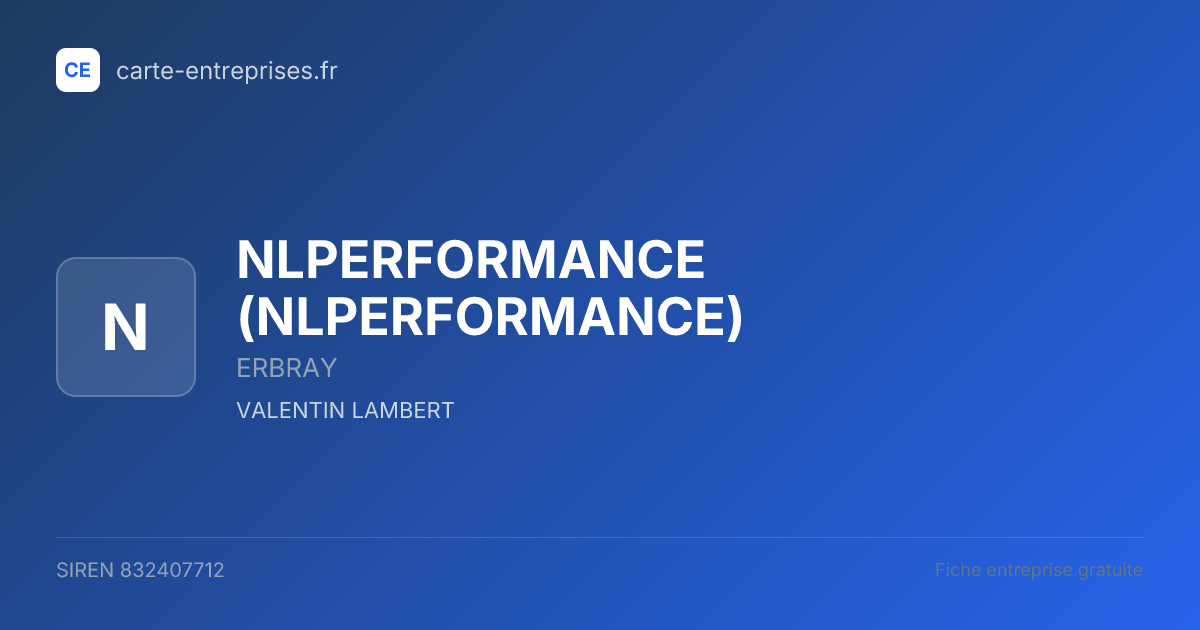 CE carte-entreprises.fr

N

NLPERFORMANCE (NLPERFORMANCE)

ERBRAY

VALENTIN LAMBERT

SIREN 832407712

Fiche entreprise gratuite